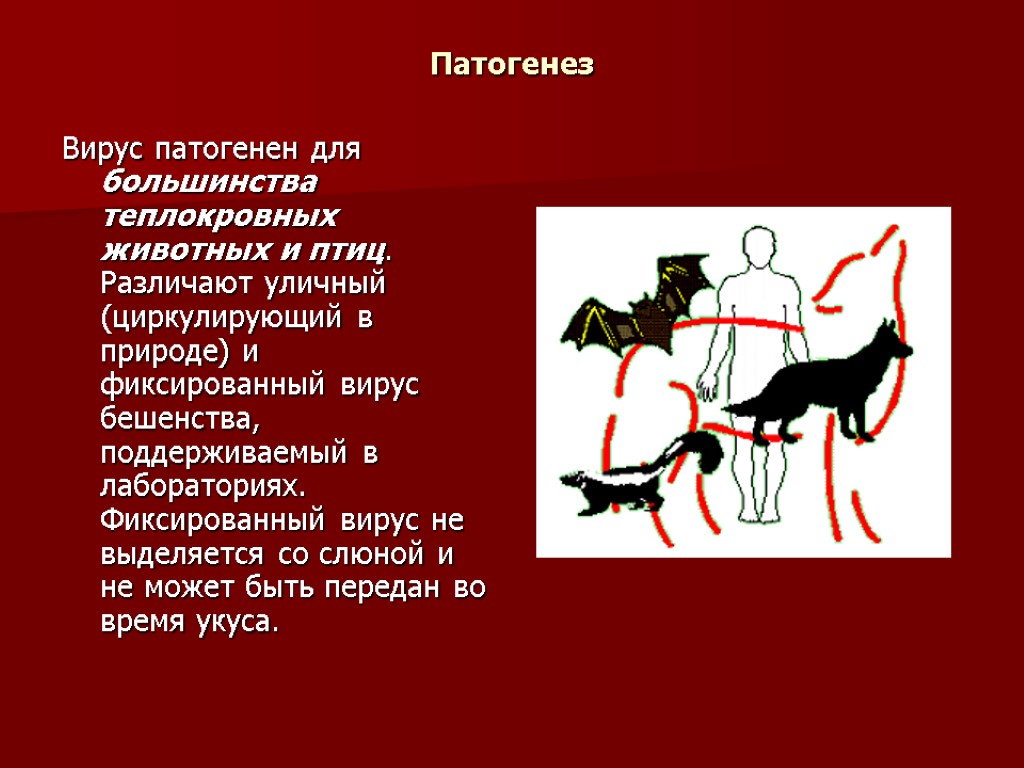 Патогенез

Вирус патогенен для большинства теплокровных животных и птиц. Различают уличный (циркулирующий в природе) и фиксированный вирус бешенства, поддерживаемый в лабораториях. Фиксированный вирус не выделяется со слюной и не может быть передан во время укуса.